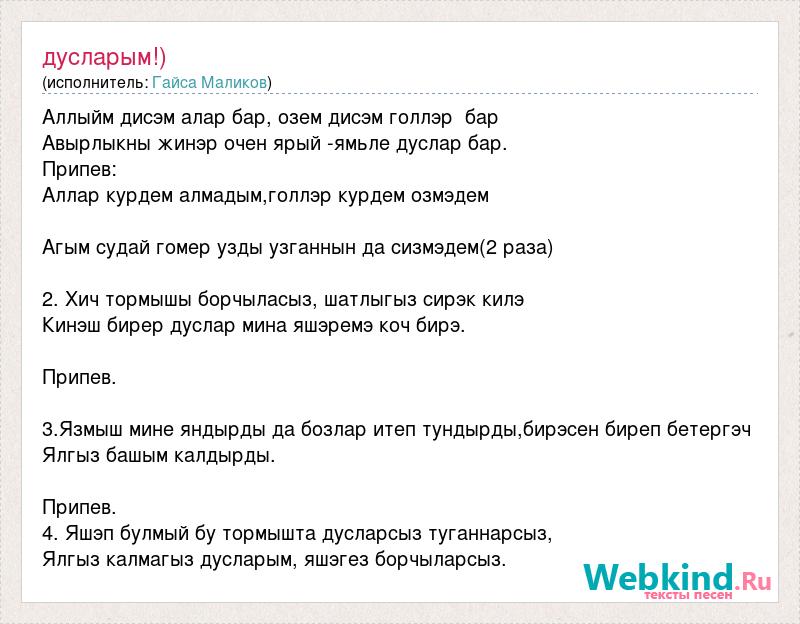 дусларым!)
(исполнитель: Гайса Маликов)

Аллыйм дисэм алар бар, озем дисэм голлэр бар
Авырлыкны жинэр очен ярый -ямьле дуслар бар.
Припев:
Аллар курдем алмадым,голлэр курдем озмэдем

Агым судай гомер узды узганнын да сизмэдем(2 раза)

2. Хич тормышы борчыласыз, шатлыгыз сирэк килэ
Кинэш бирер дуслар мина яшэремэ коч бирэ.

Припев.

3.Язмыш мине яндырды да бозлар итеп тундырды,бирэсен биреп бетергэч
Ялгыз башым калдырды.

Припев.
4. Яшэп булмый бу тормышта дусларсыз туганнарсыз,
Ялгыз калмагыз дусларым, яшэгез борчыларсыз.

Webkind.Ru
тексты песен